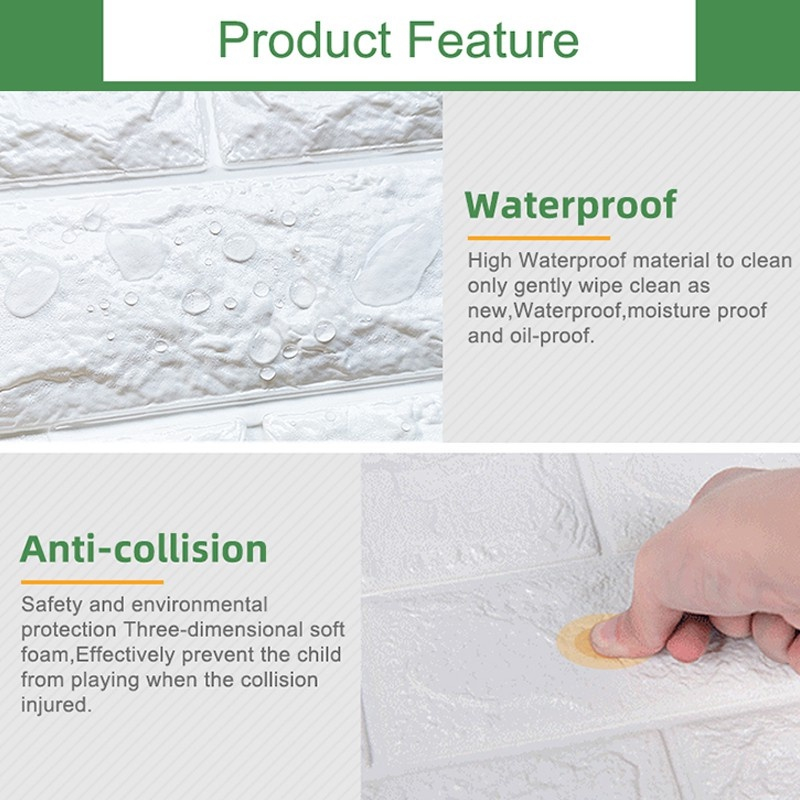 Product Feature

Waterproof

High Waterproof material to clean only gently wipe clean as new,Waterproof,moisture proof and oil-proof.

Anti-collision

Safety and environmental protection Three-dimensional soft foam,Effectively prevent the child from playing when the collision injured.